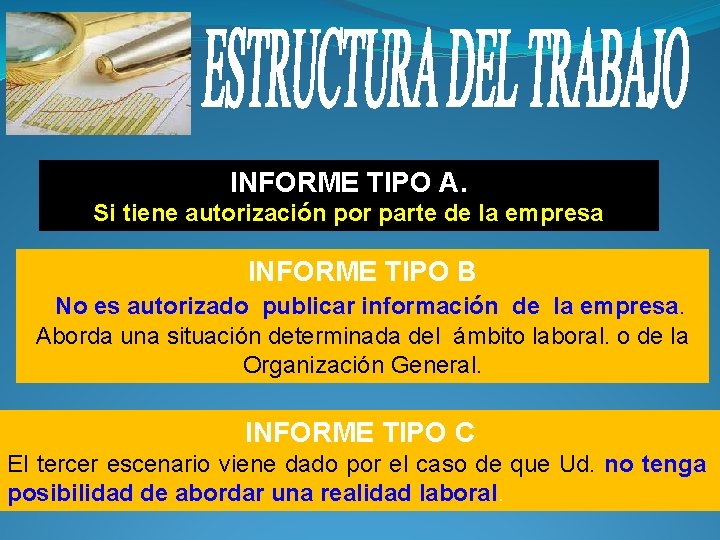 ESTRUCTURA DEL TRABAJO

INFORME TIPO A.
Si tiene autorización por parte de la empresa

INFORME TIPO B
No es autorizado publicar información de la empresa. Aborda una situación determinada del ámbito laboral. o de la Organización General.

INFORME TIPO C
El tercer escenario viene dado por el caso de que Ud. no tenga posibilidad de abordar una realidad laboral.